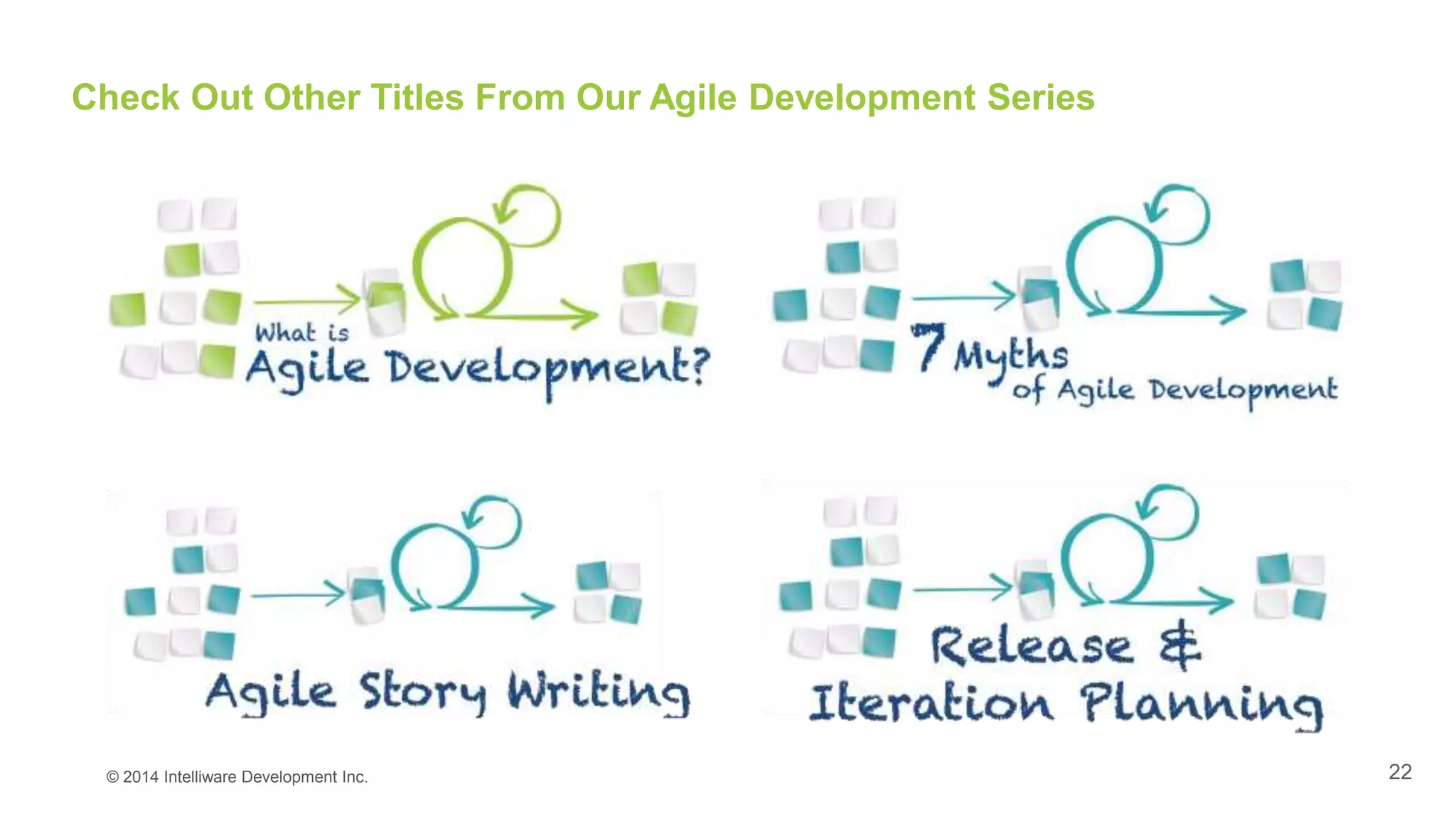 Check Out Other Titles From Our Agile Development Series

What is Agile Development?

7 Myths of Agile Development

Agile Story Writing

Release & Iteration Planning

© 2014 Intelliware Development Inc.

22